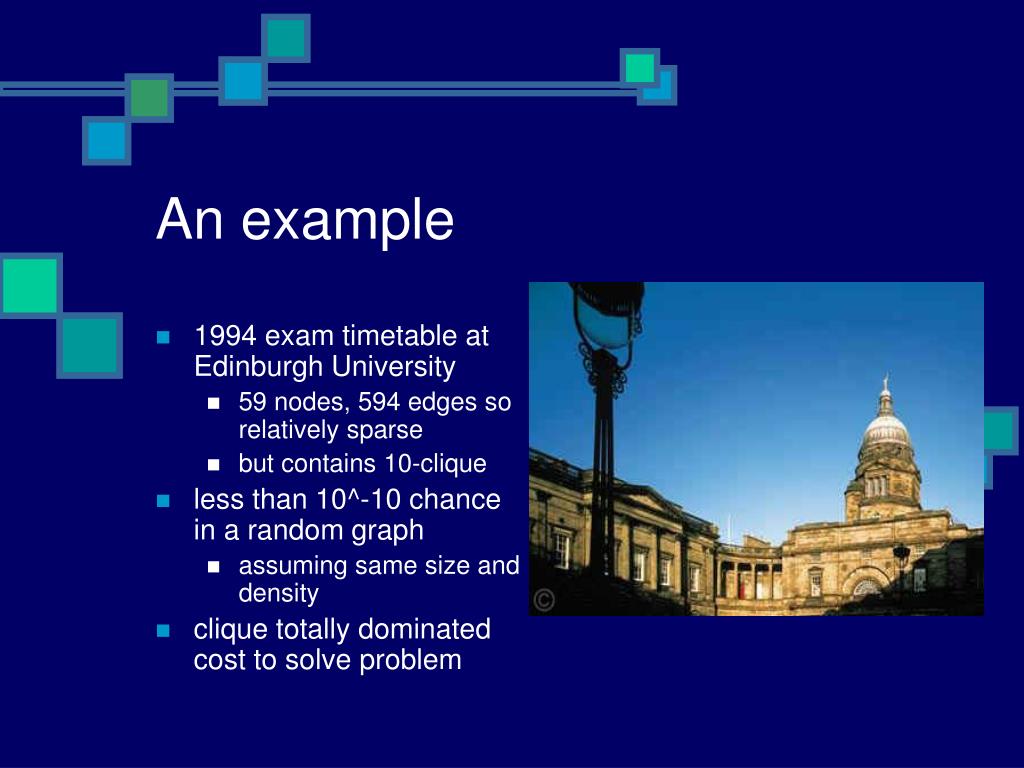 An example

- 1994 exam timetable at Edinburgh University
  - 59 nodes, 594 edges so relatively sparse
  - but contains 10-clique
- less than 10^-10 chance in a random graph
  - assuming same size and density
- clique totally dominated cost to solve problem

©